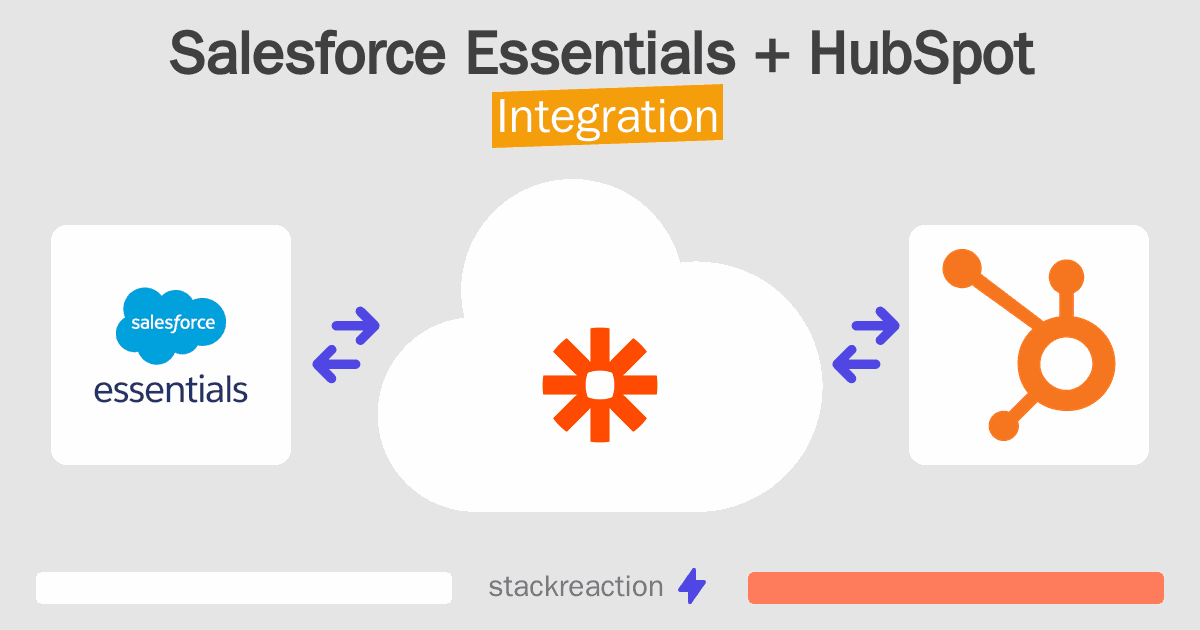 Salesforce Essentials + HubSpot
Integration

salesforce
essentials

stackreaction